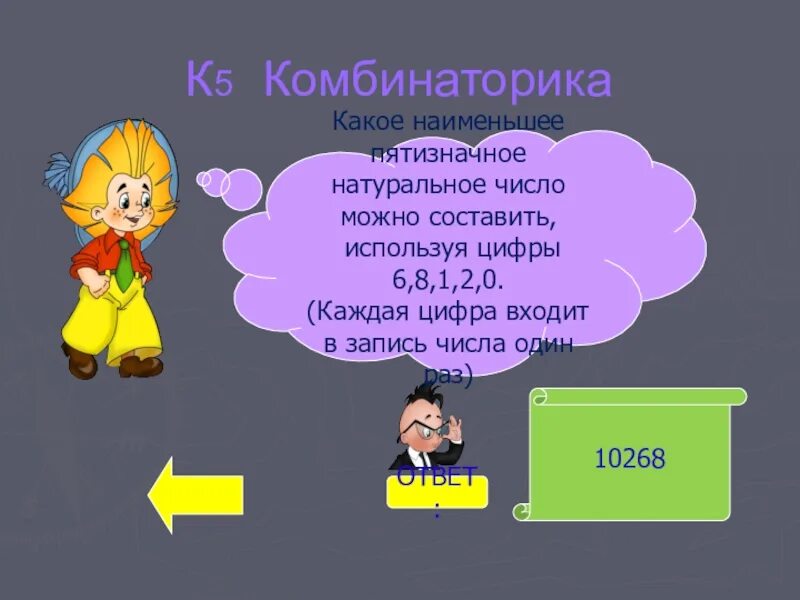 К5 Комбинаторика

Какое наименьшее пятизначное натуральное число можно составить, используя цифры 6,8,1,2,0. (Каждая цифра входит в запись числа один раз)

ОТВЕТ:

10268